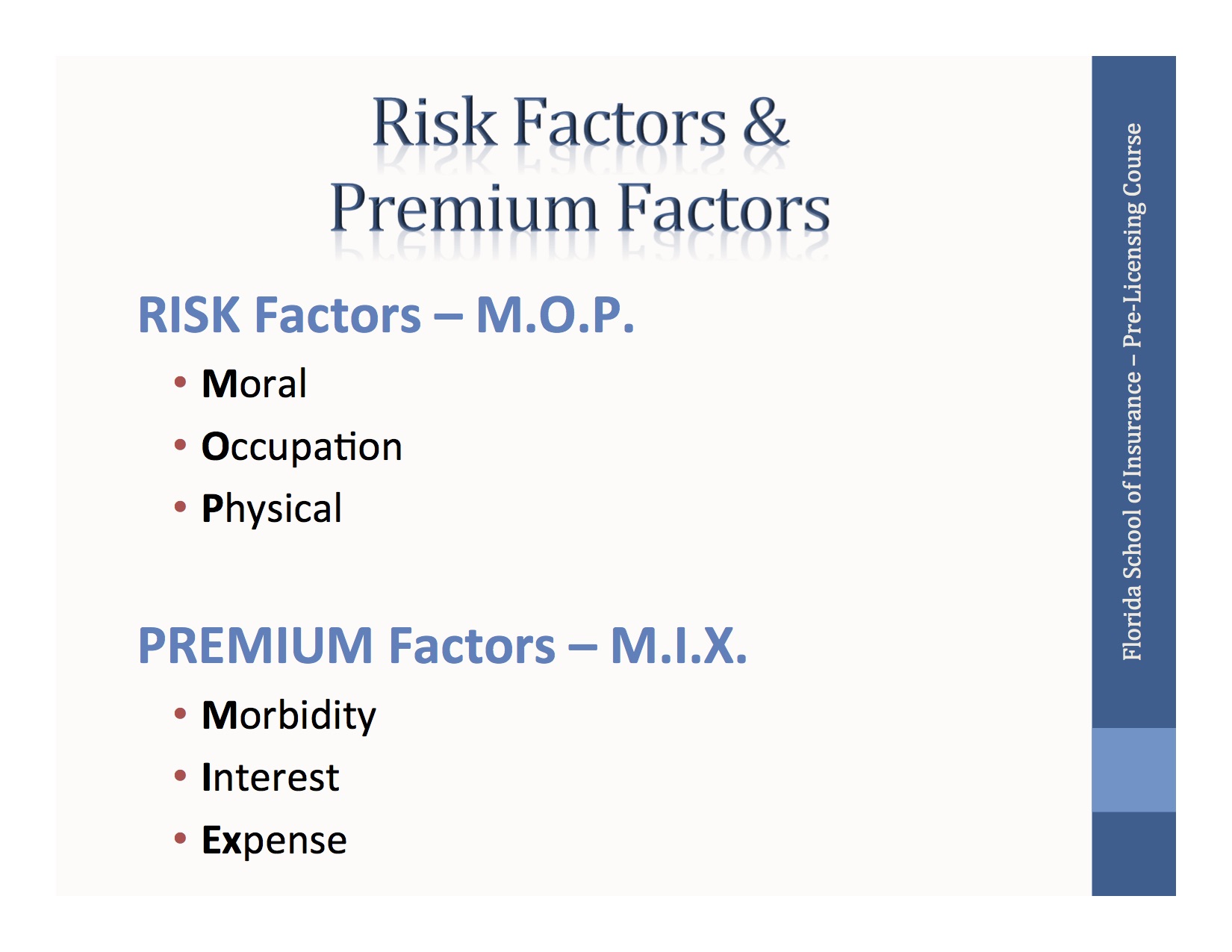 Risk Factors & Premium Factors

RISK Factors – M.O.P.

• Moral
• Occupation
• Physical

PREMIUM Factors – M.I.X.

• Morbidity
• Interest
• Expense

Florida School of Insurance – Pre-Licensing Course